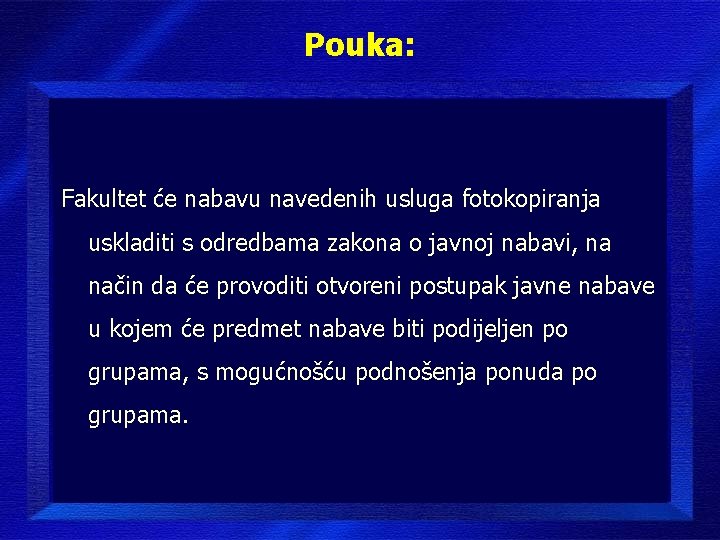 Pouka:

Fakultet će nabavu navedenih usluga fotokopiranja uskladiti s odredbama zakona o javnoj nabavi, na način da će provoditi otvoreni postupak javne nabave u kojem će predmet nabave biti podijeljen po grupama, s mogućnošću podnošenja ponuda po grupama.